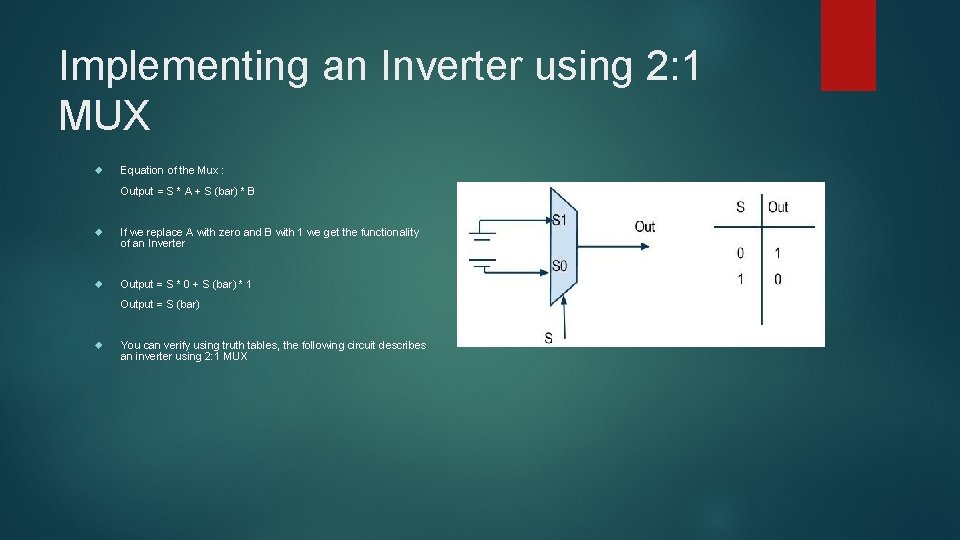 Implementing an Inverter using 2:1 MUX

Equation of the Mux :

Output = S * A + S (bar) * B

If we replace A with zero and B with 1 we get the functionality of an Inverter

Output = S * 0 + S (bar) * 1

Output = S (bar)

You can verify using truth tables, the following circuit describes an inverter using 2:1 MUX

S1
S0
Out
S

| S | Out |
|---|---|
| 0 | 1 |
| 1 | 0 |